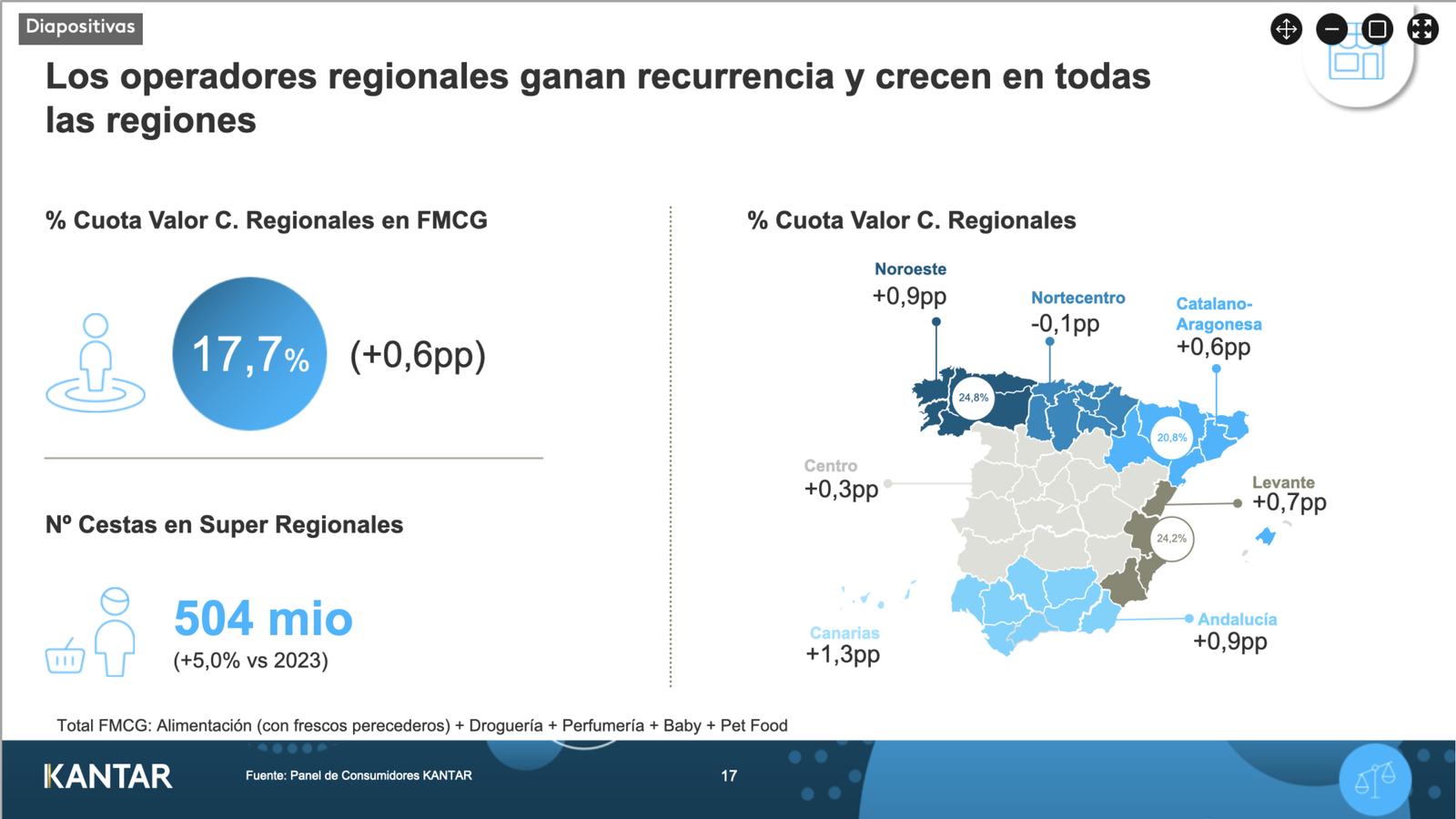 Diapositivas

Los operadores regionales ganan recurrencia y crecen en todas las regiones

% Cuota Valor C. Regionales en FMCG

17,7% (+0,6pp)

Nº Cestas en Super Regionales

504 mio
(+5,0% vs 2023)

% Cuota Valor C. Regionales

Noroeste
+0,9pp

Nortecentro
-0,1pp

Catalano-Aragonesa
+0,6pp

24,8%

20,8%

Centro
+0,3pp

Levante
+0,7pp

24,2%

Canarias
+1,3pp

Andalucía
+0,9pp

Total FMCG: Alimentación (con frescos perecederos) + Droguería + Perfumería + Baby + Pet Food

KANTAR

Fuente: Panel de Consumidores KANTAR

17